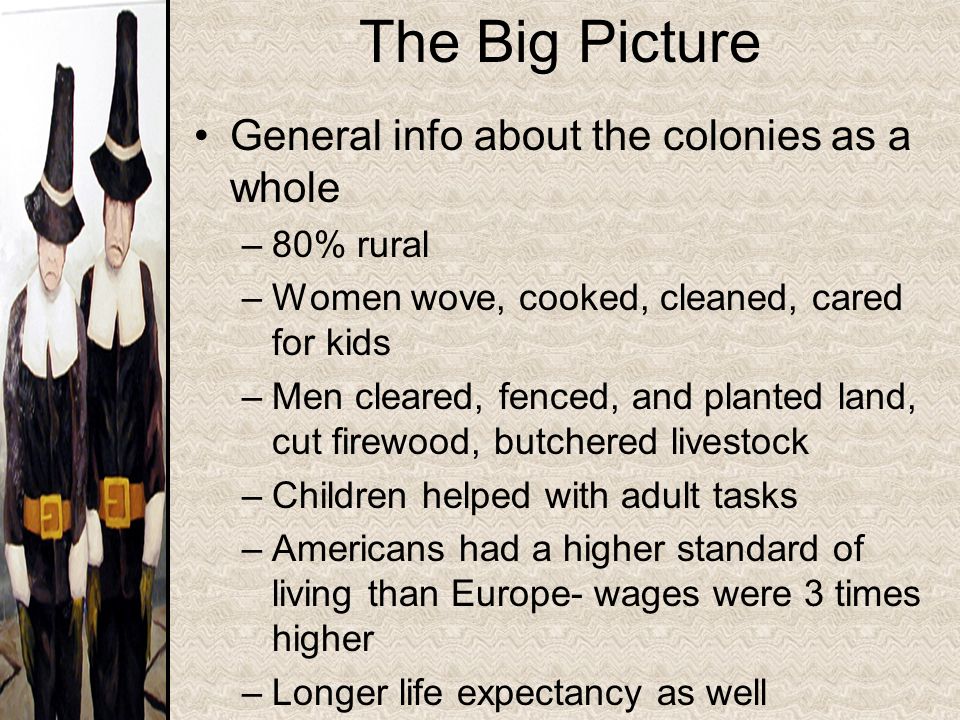 The Big Picture

• General info about the colonies as a whole
– 80% rural
– Women wove, cooked, cleaned, cared for kids
– Men cleared, fenced, and planted land, cut firewood, butchered livestock
– Children helped with adult tasks
– Americans had a higher standard of living than Europe- wages were 3 times higher
– Longer life expectancy as well